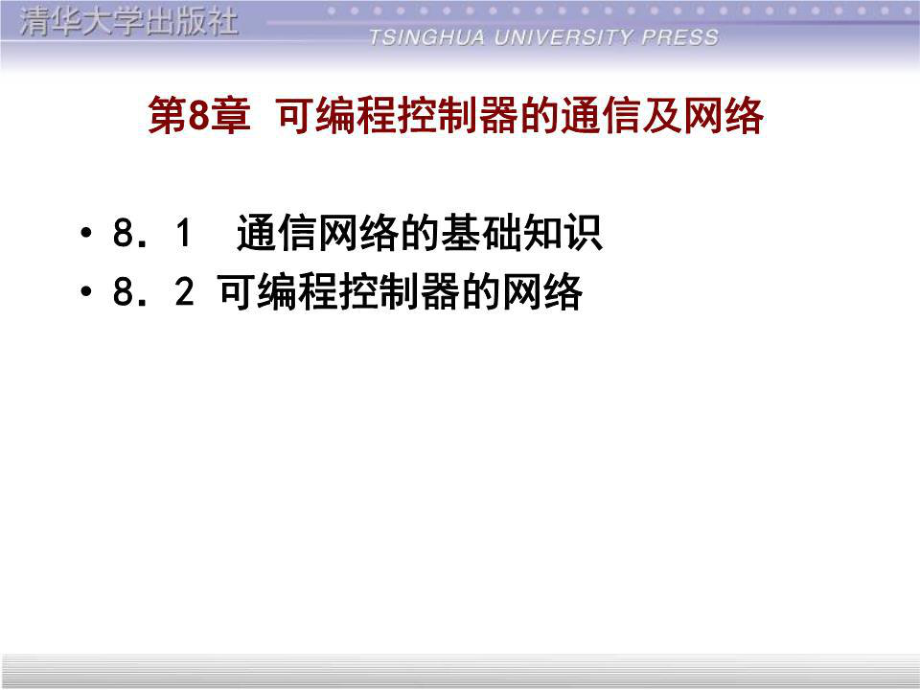 清华大学出版社
TSINGHUA UNIVERSITY PRESS

第8章 可编程控制器的通信及网络

• 8．1 通信网络的基础知识
• 8．2 可编程控制器的网络